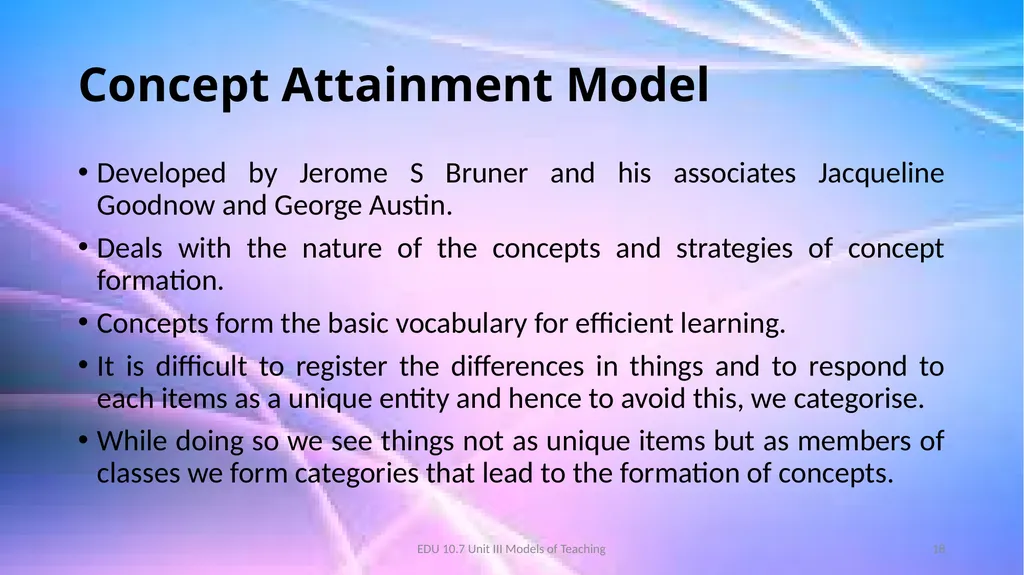 Concept Attainment Model

• Developed by Jerome S Bruner and his associates Jacqueline Goodnow and George Austin.

• Deals with the nature of the concepts and strategies of concept formation.

• Concepts form the basic vocabulary for efficient learning.

• It is difficult to register the differences in things and to respond to each items as a unique entity and hence to avoid this, we categorise.

• While doing so we see things not as unique items but as members of classes we form categories that lead to the formation of concepts.

EDU 10.7 Unit III Models of Teaching

18